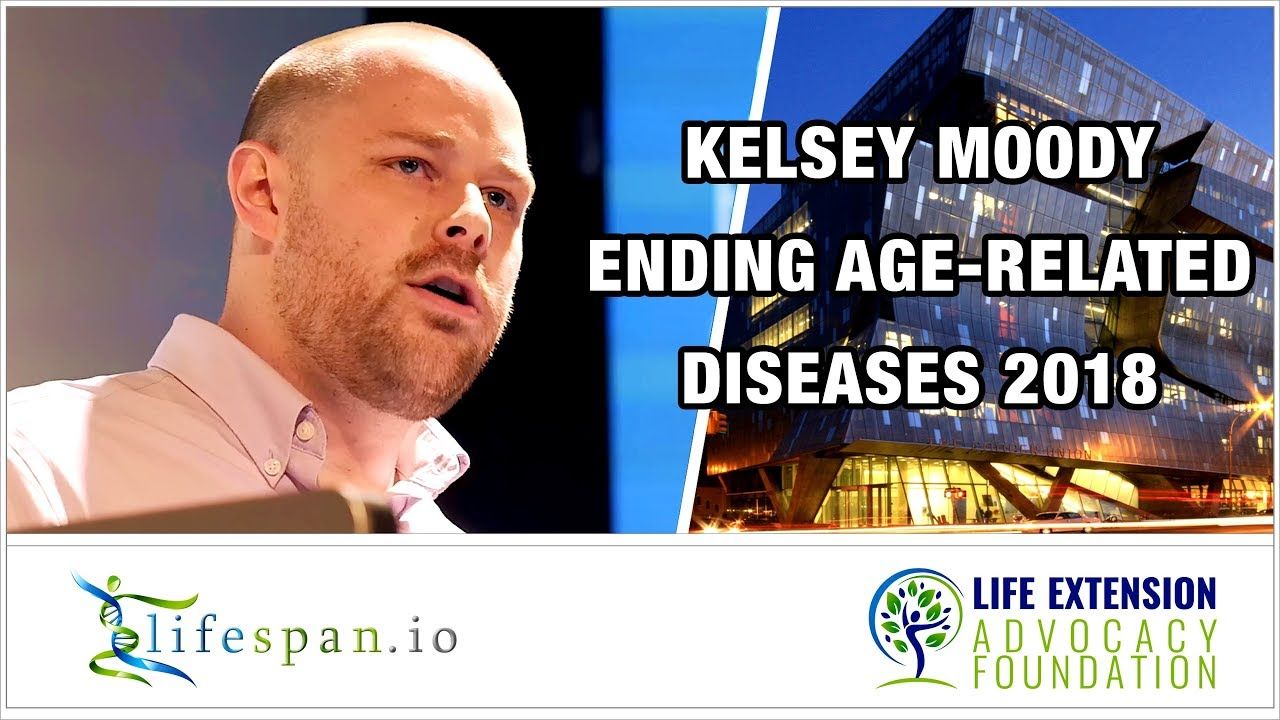 KELSEY MOODY
ENDING AGE-RELATED DISEASES 2018

lifespan.io

LIFE EXTENSION
ADVOCACY
FOUNDATION